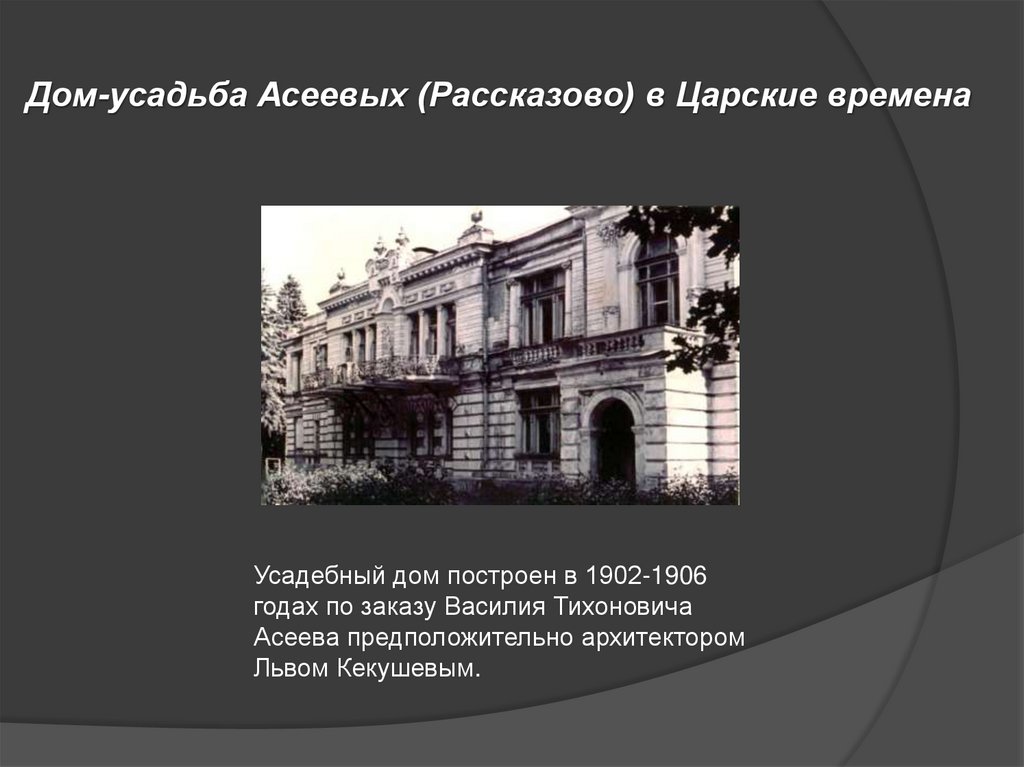 Дом-усадьба Асеевых (Рассказово) в Царские времена

Усадебный дом построен в 1902-1906 годах по заказу Василия Тихоновича Асеева предположительно архитектором Львом Кекушевым.